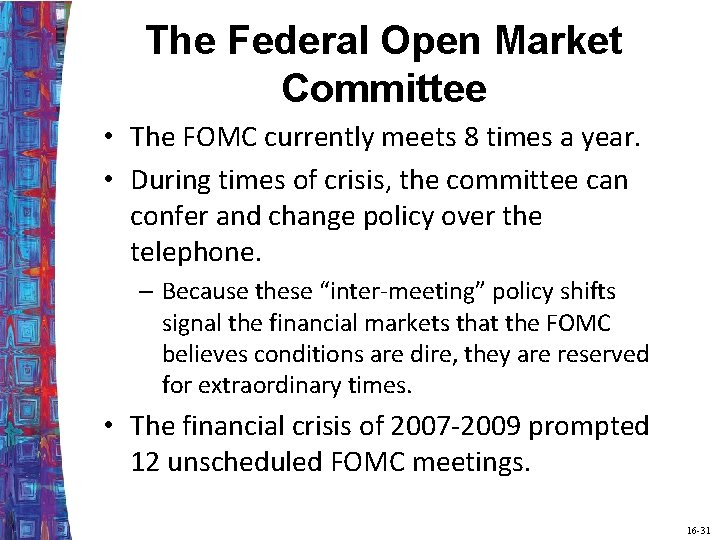 The Federal Open Market Committee

• The FOMC currently meets 8 times a year.

• During times of crisis, the committee can confer and change policy over the telephone.

– Because these “inter-meeting” policy shifts signal the financial markets that the FOMC believes conditions are dire, they are reserved for extraordinary times.

• The financial crisis of 2007-2009 prompted 12 unscheduled FOMC meetings.

16-31